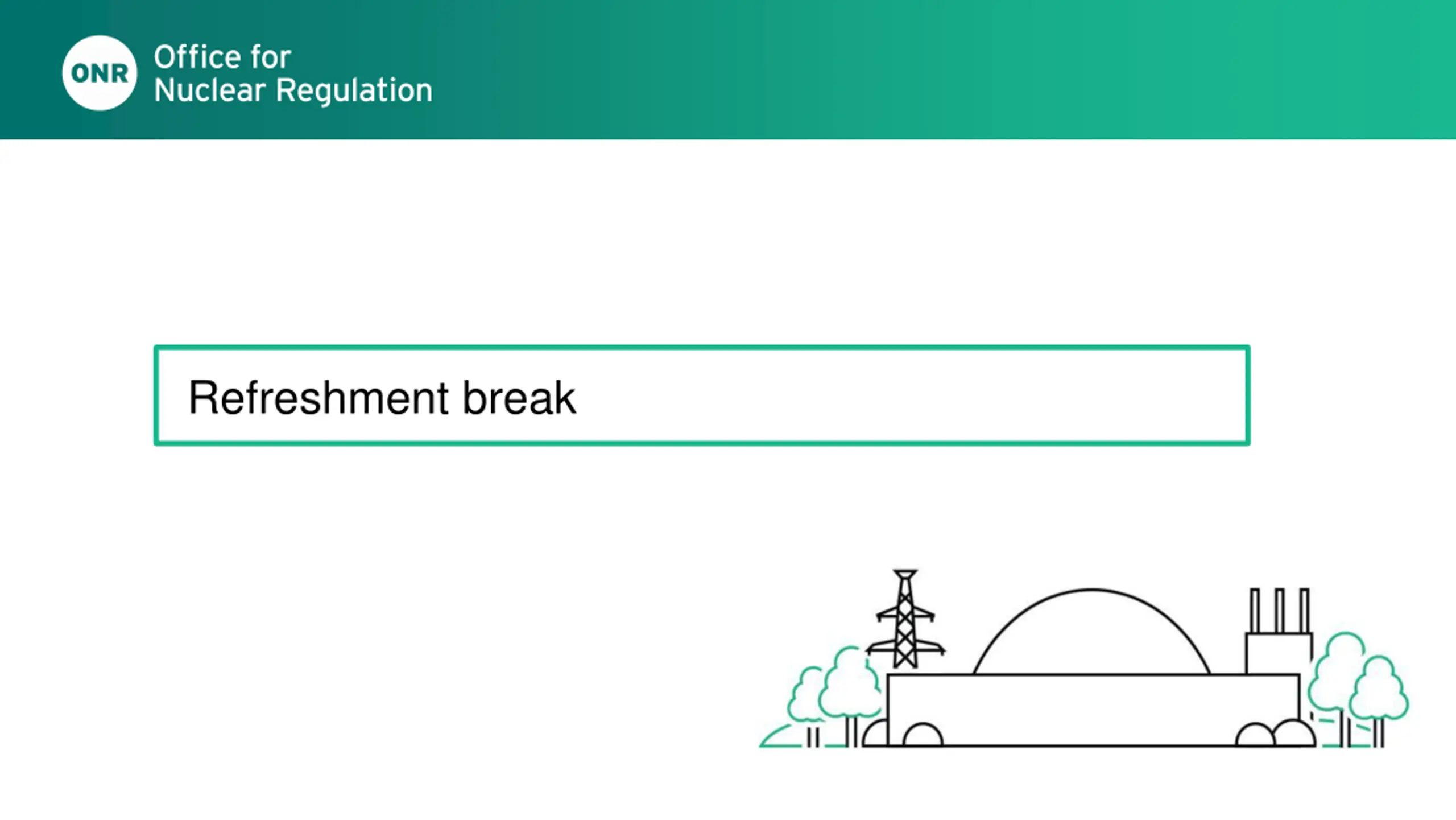 ONR Office for Nuclear Regulation

Refreshment break